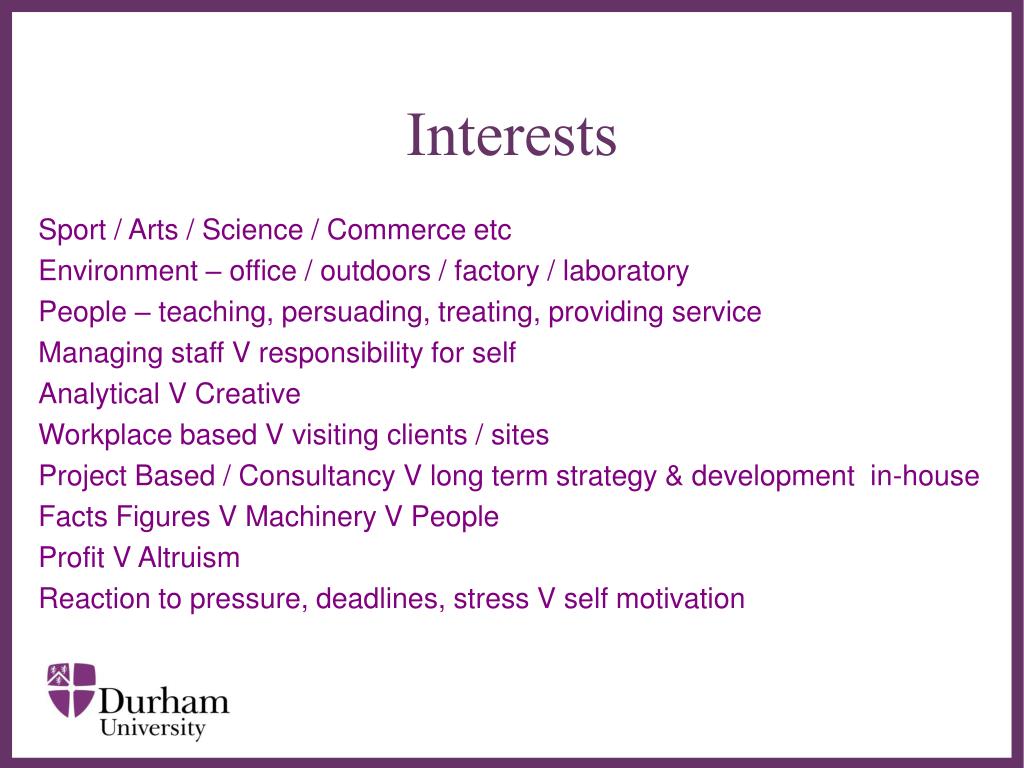 Interests

Sport / Arts / Science / Commerce etc
Environment – office / outdoors / factory / laboratory
People – teaching, persuading, treating, providing service
Managing staff V responsibility for self
Analytical V Creative
Workplace based V visiting clients / sites
Project Based / Consultancy V long term strategy & development in-house
Facts Figures V Machinery V People
Profit V Altruism
Reaction to pressure, deadlines, stress V self motivation

Durham
University